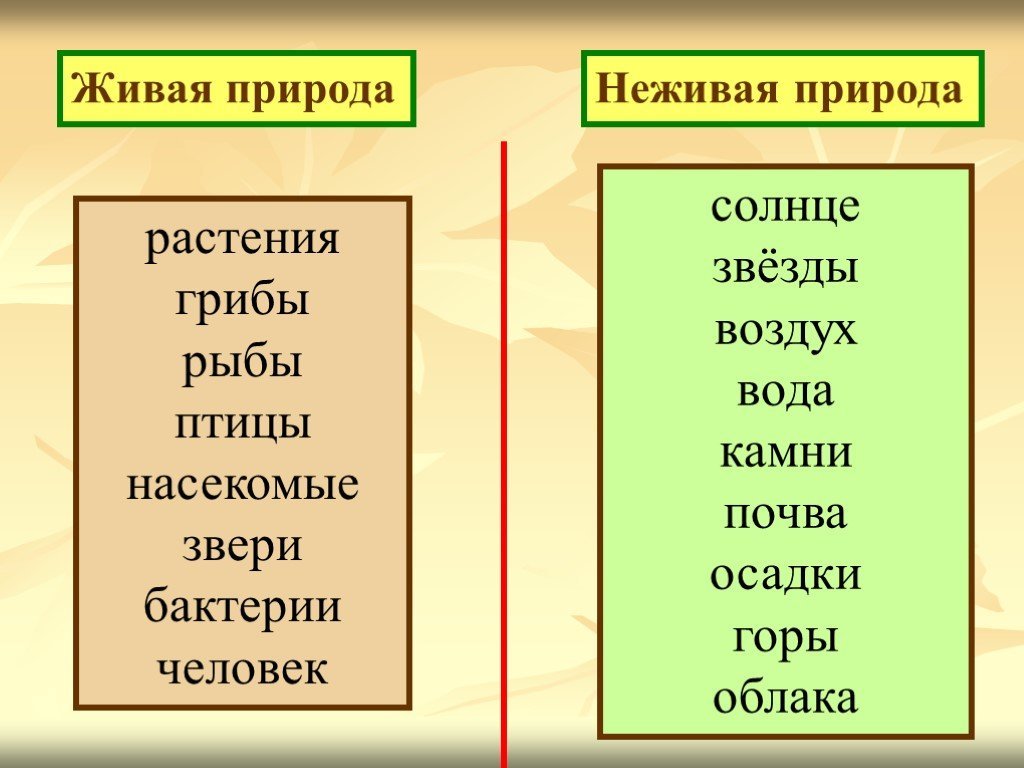 Живая природа

растения
грибы
рыбы
птицы
насекомые
звери
бактерии
человек

Неживая природа

солнце
звёзды
воздух
вода
камни
почва
осадки
горы
облака